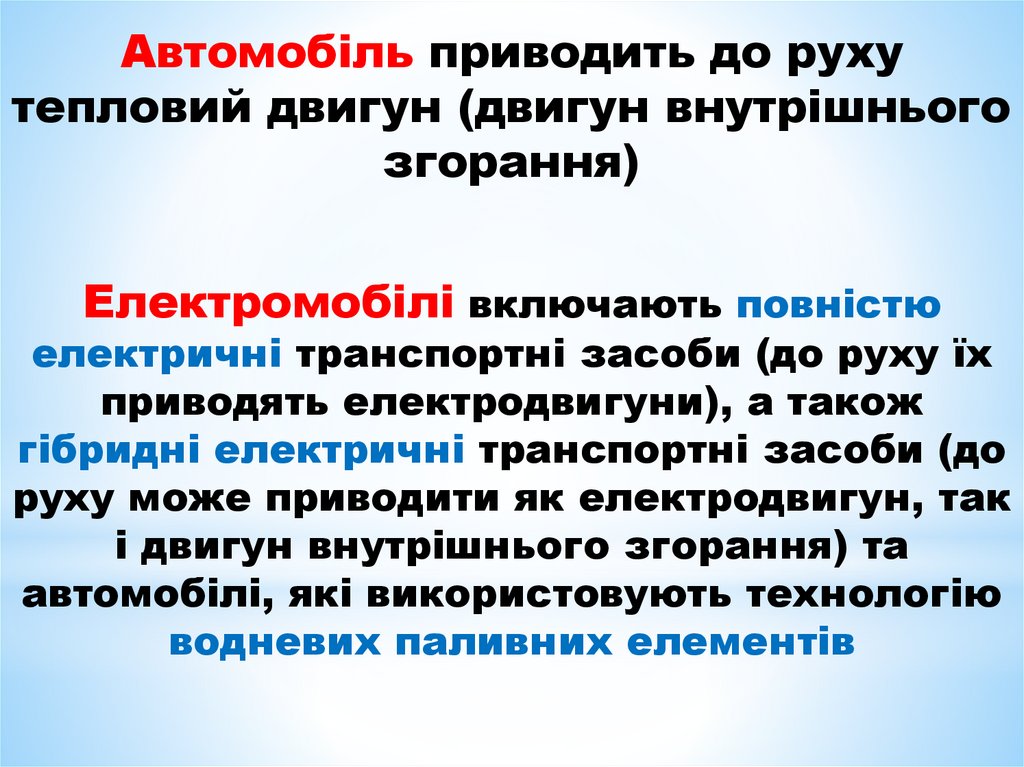 Автомобіль приводить до руху тепловий двигун (двигун внутрішнього згорання)

Електромобілі включають повністю електричні транспортні засоби (до руху їх приводять електродвигуни), а також гібридні електричні транспортні засоби (до руху може приводити як електродвигун, так і двигун внутрішнього згорання) та автомобілі, які використовують технологію водневих паливних елементів